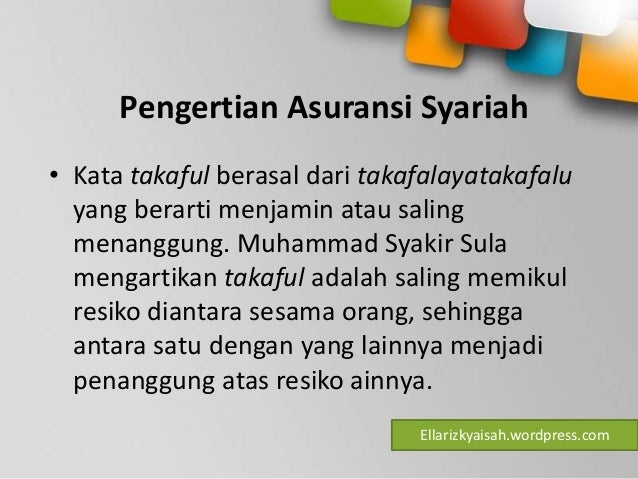 Pengertian Asuransi Syariah

• Kata takaful berasal dari takafalayatakafalu yang berarti menjamin atau saling menanggung. Muhammad Syakir Sula mengartikan takaful adalah saling memikul resiko diantara sesama orang, sehingga antara satu dengan yang lainnya menjadi penanggung atas resiko ainnya.

Ellarizkyaisah.wordpress.com